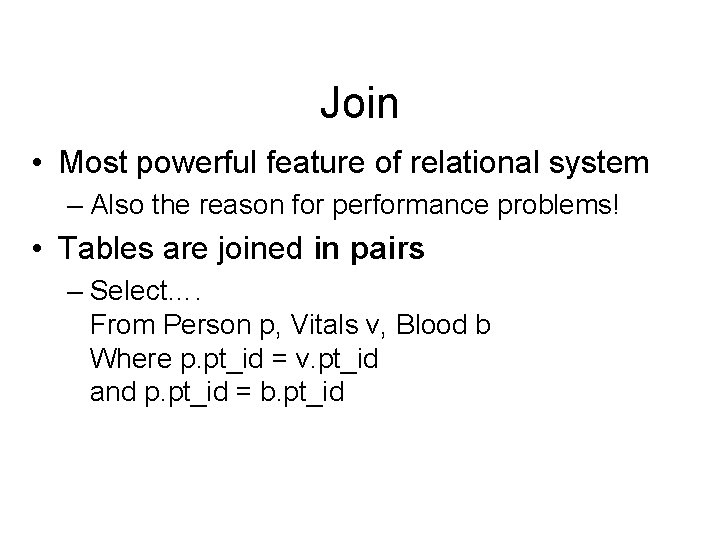 Join

• Most powerful feature of relational system
– Also the reason for performance problems!

• Tables are joined in pairs
– Select….
From Person p, Vitals v, Blood b
Where p.pt_id = v.pt_id
and p.pt_id = b.pt_id